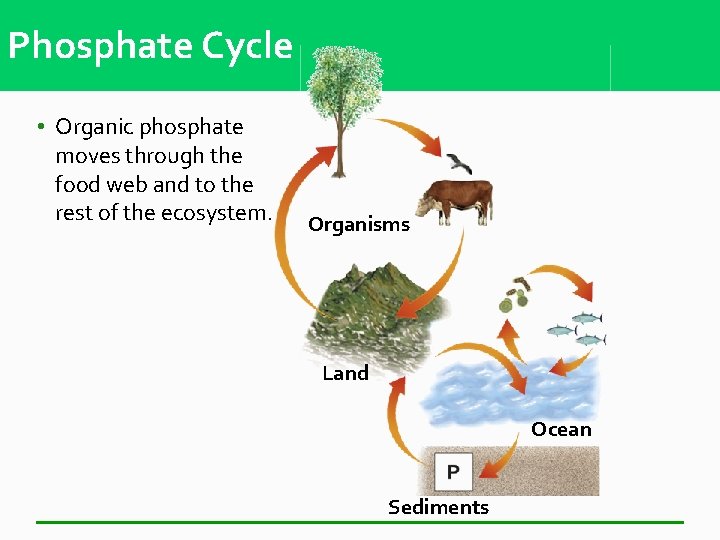 Phosphate Cycle

• Organic phosphate moves through the food web and to the rest of the ecosystem.

Organisms

Land

Ocean

P

Sediments